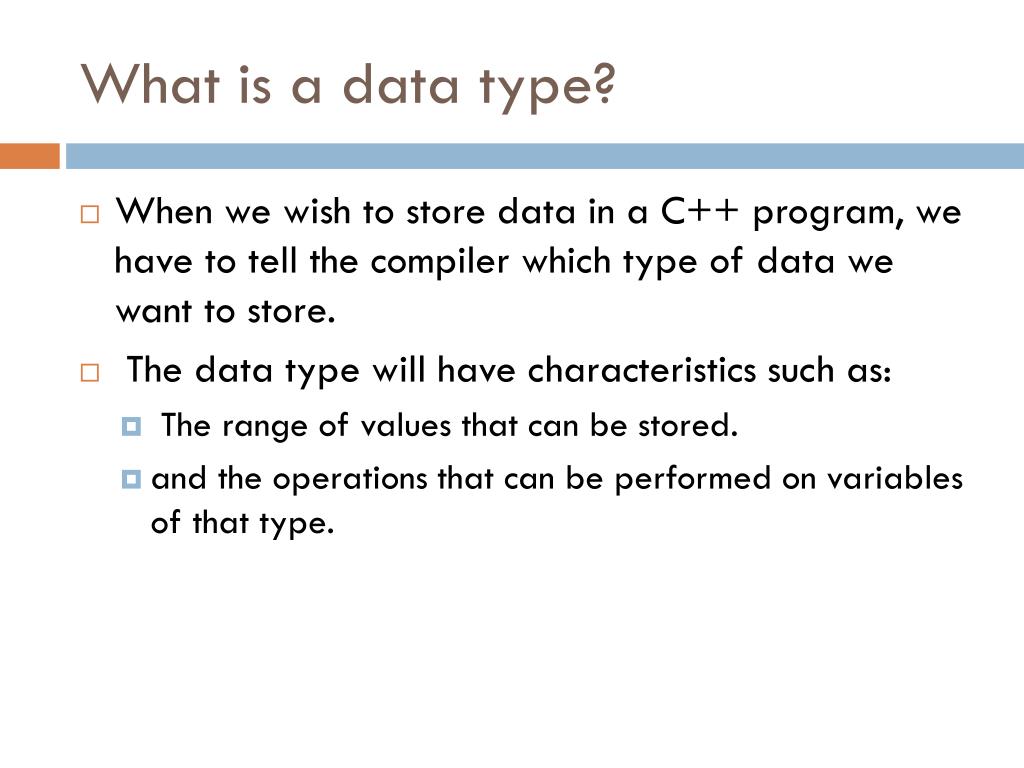 What is a data type?

When we wish to store data in a C++ program, we have to tell the compiler which type of data we want to store.

The data type will have characteristics such as:

The range of values that can be stored.

and the operations that can be performed on variables of that type.